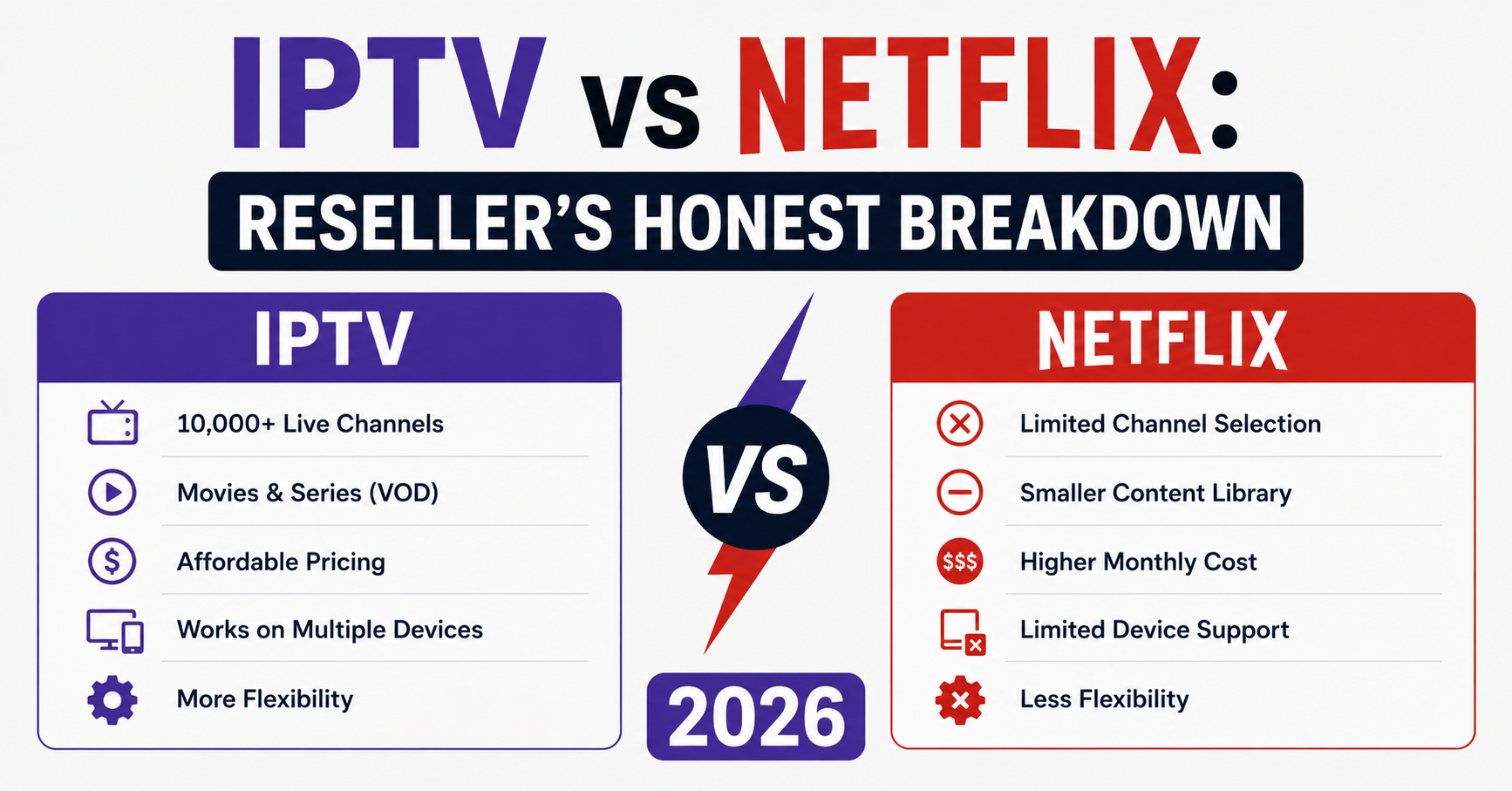 IPTV vs NETFLIX:

RESELLER'S HONEST BREAKDOWN

IPTV

10,000+ Live Channels

Movies & Series (VOD)

$

Affordable Pricing

Works on Multiple Devices

More Flexibility

VS

2026

NETFLIX

Limited Channel Selection

Smaller Content Library

$$$

Higher Monthly Cost

Limited Device Support

Less Flexibility